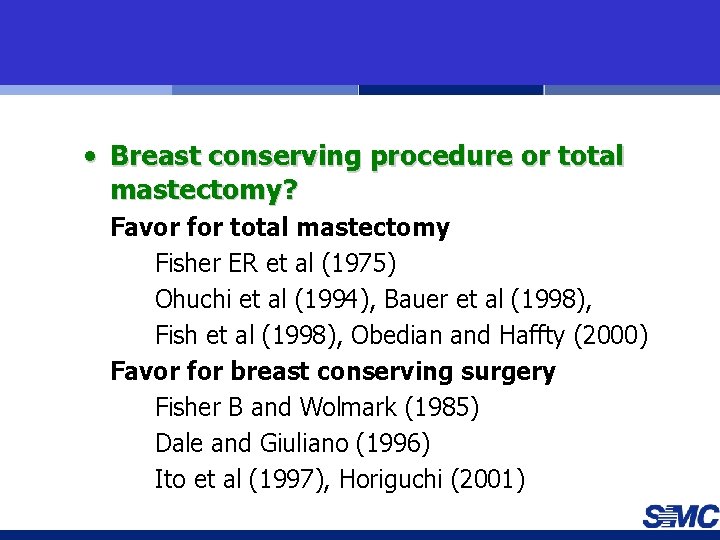 • Breast conserving procedure or total mastectomy?

Favor for total mastectomy

Fisher ER et al (1975)

Ohuchi et al (1994), Bauer et al (1998),

Fish et al (1998), Obedian and Haffty (2000)

Favor for breast conserving surgery

Fisher B and Wolmark (1985)

Dale and Giuliano (1996)

Ito et al (1997), Horiguchi (2001)

SMC